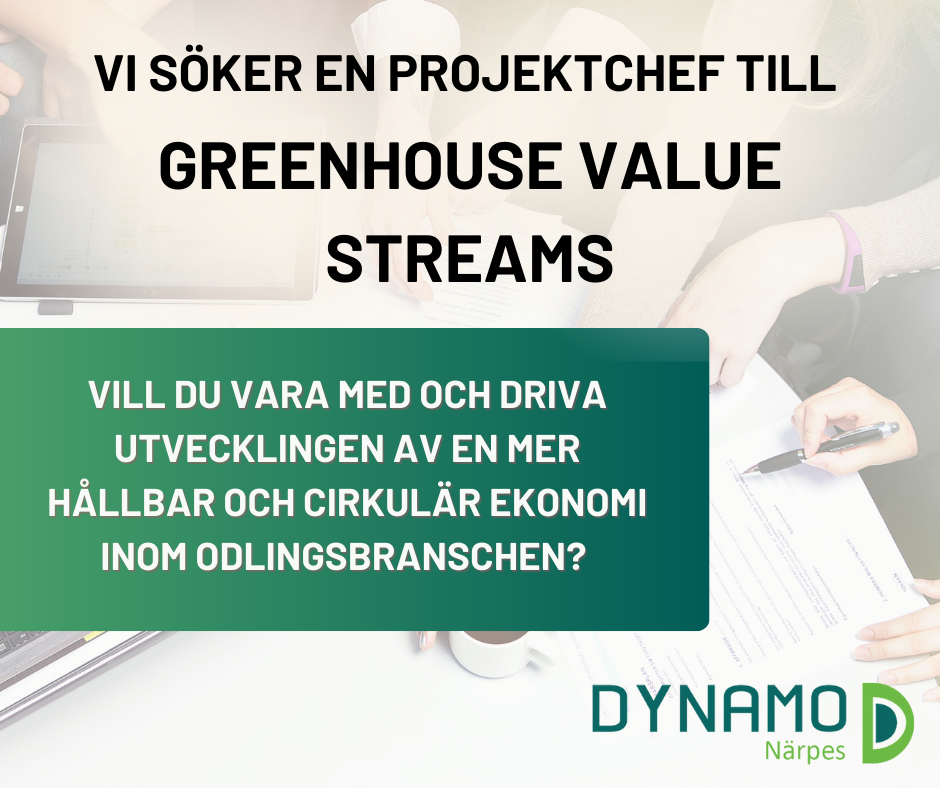 VI SÖKER EN PROJEKTCHEF TILL

GREENHOUSE VALUE STREAMS

VILL DU VARA MED OCH DRIVA UTVECKLINGEN AV EN MER HÅLLBAR OCH CIRKULÄR EKONOMI INOM ODLINGSBRANSCHEN?

DYNAMO
Närpes